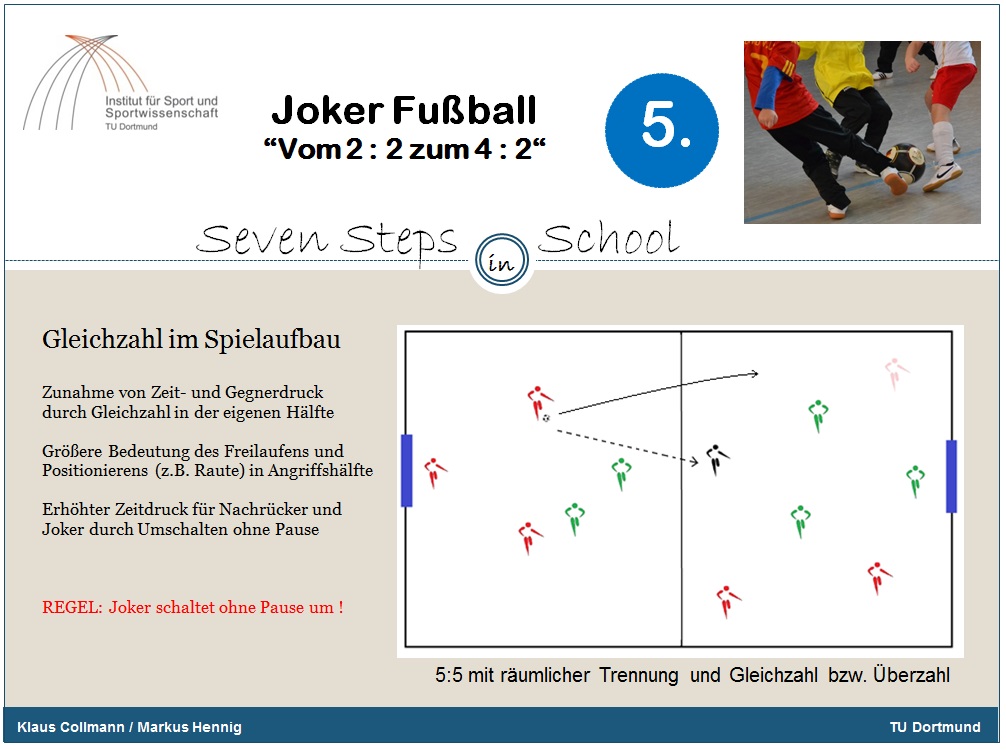 Institut für Sport und Sportwissenschaft
TU Dortmund

Joker Fußball
“Vom 2 : 2 zum 4 : 2“

5.

Seven Steps in School

Gleichzahl im Spielaufbau

Zunahme von Zeit- und Gegnerdruck durch Gleichzahl in der eigenen Hälfte

Größere Bedeutung des Freilaufens und Positionierens (z.B. Raute) in Angriffshälfte

Erhöhter Zeitdruck für Nachrücker und Joker durch Umschalten ohne Pause

REGEL: Joker schaltet ohne Pause um !

5:5 mit räumlicher Trennung und Gleichzahl bzw. Überzahl

Klaus Collmann / Markus Hennig

TU Dortmund